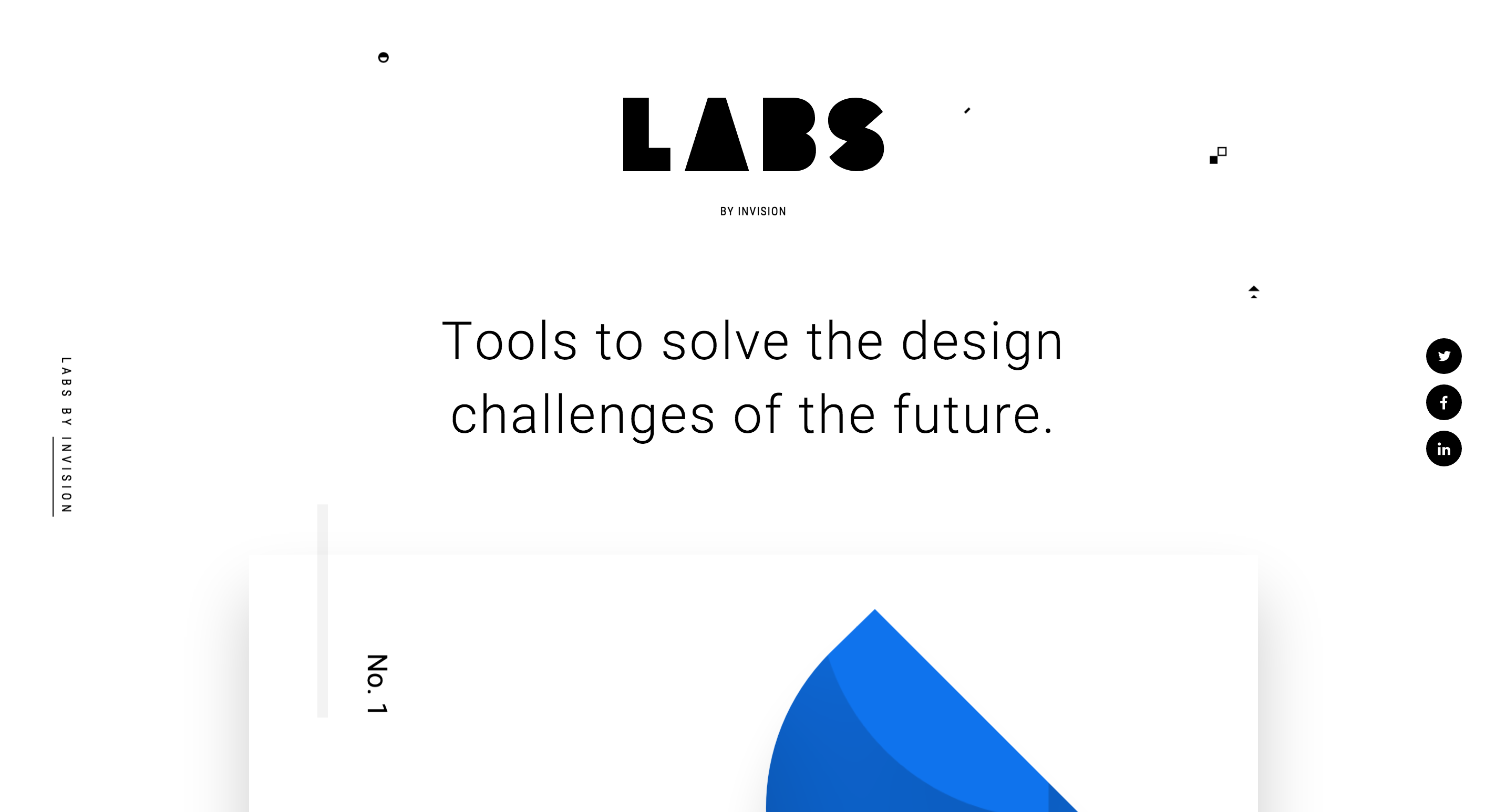 LABS

BY INVISION

Tools to solve the design challenges of the future.

LABS BY INVISION

No. 1